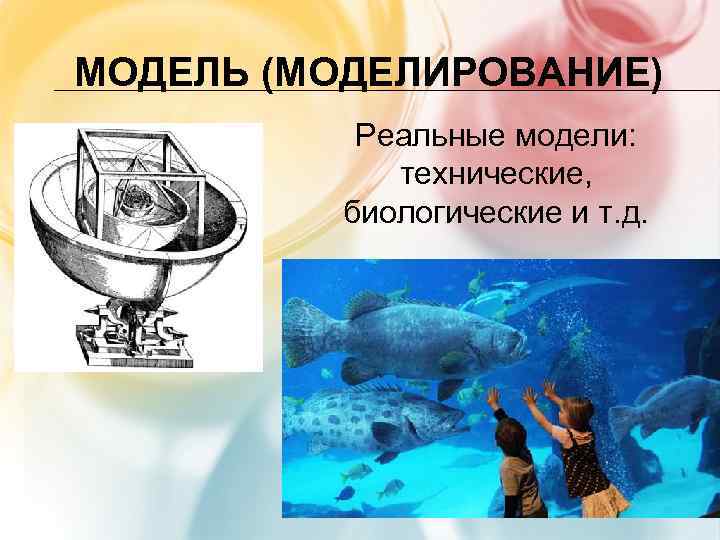 МОДЕЛЬ (МОДЕЛИРОВАНИЕ)

Реальные модели: технические, биологические и т.д.